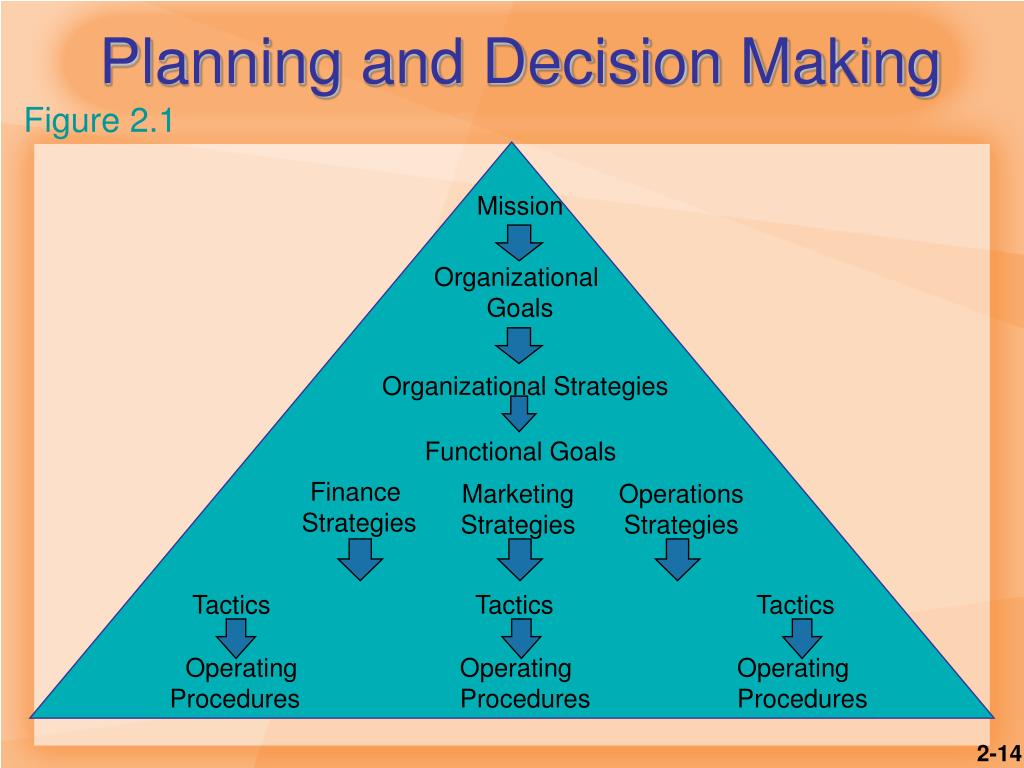 Planning and Decision Making
Figure 2.1

Mission

Organizational Goals

Organizational Strategies

Functional Goals

Finance Strategies

Marketing Strategies

Operations Strategies

Tactics

Tactics

Tactics

Operating Procedures

Operating Procedures

Operating Procedures

2-14